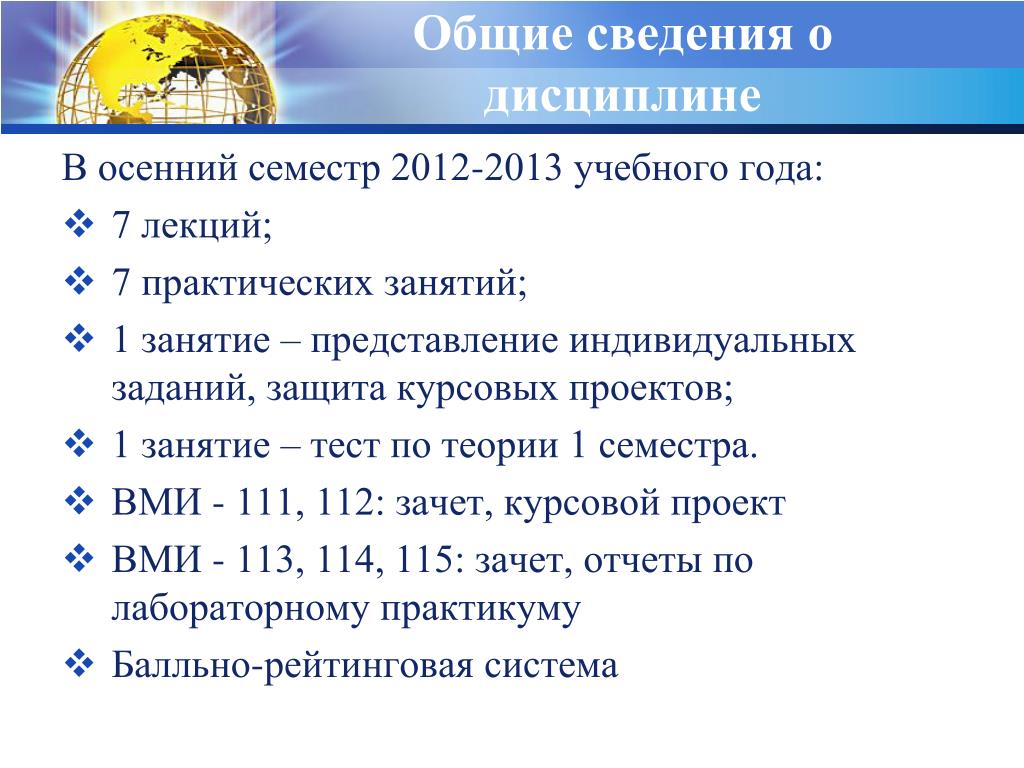 Общие сведения о дисциплине

В осенний семестр 2012-2013 учебного года:

❖ 7 лекций;

❖ 7 практических занятий;

❖ 1 занятие – представление индивидуальных заданий, защита курсовых проектов;

❖ 1 занятие – тест по теории 1 семестра.

❖ ВМИ - 111, 112: зачет, курсовой проект

❖ ВМИ - 113, 114, 115: зачет, отчеты по лабораторному практикуму

❖ Балльно-рейтинговая система